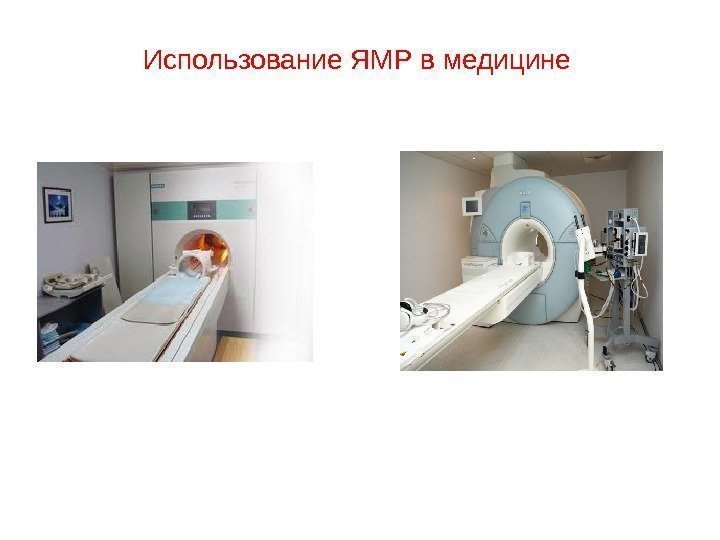 Использование ЯМР в медицине